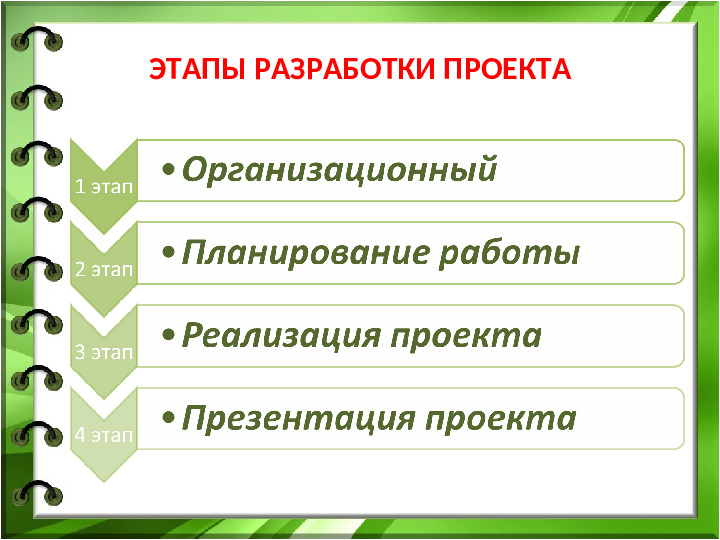 ЭТАПЫ РАЗРАБОТКИ ПРОЕКТА

1 этап
• Организационный

2 этап
• Планирование работы

3 этап
• Реализация проекта

4 этап
• Презентация проекта